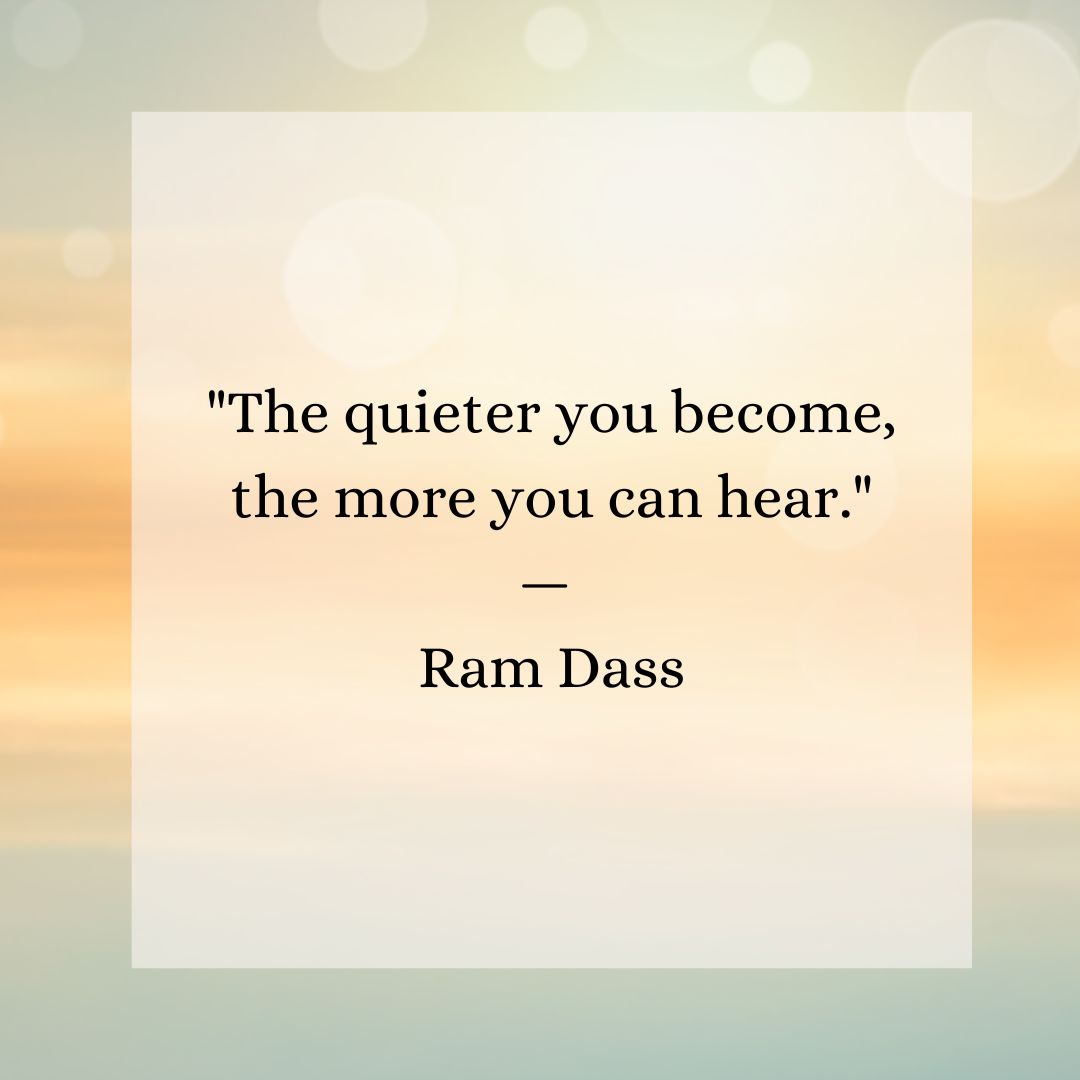 "The quieter you become, the more you can hear."

—

Ram Dass